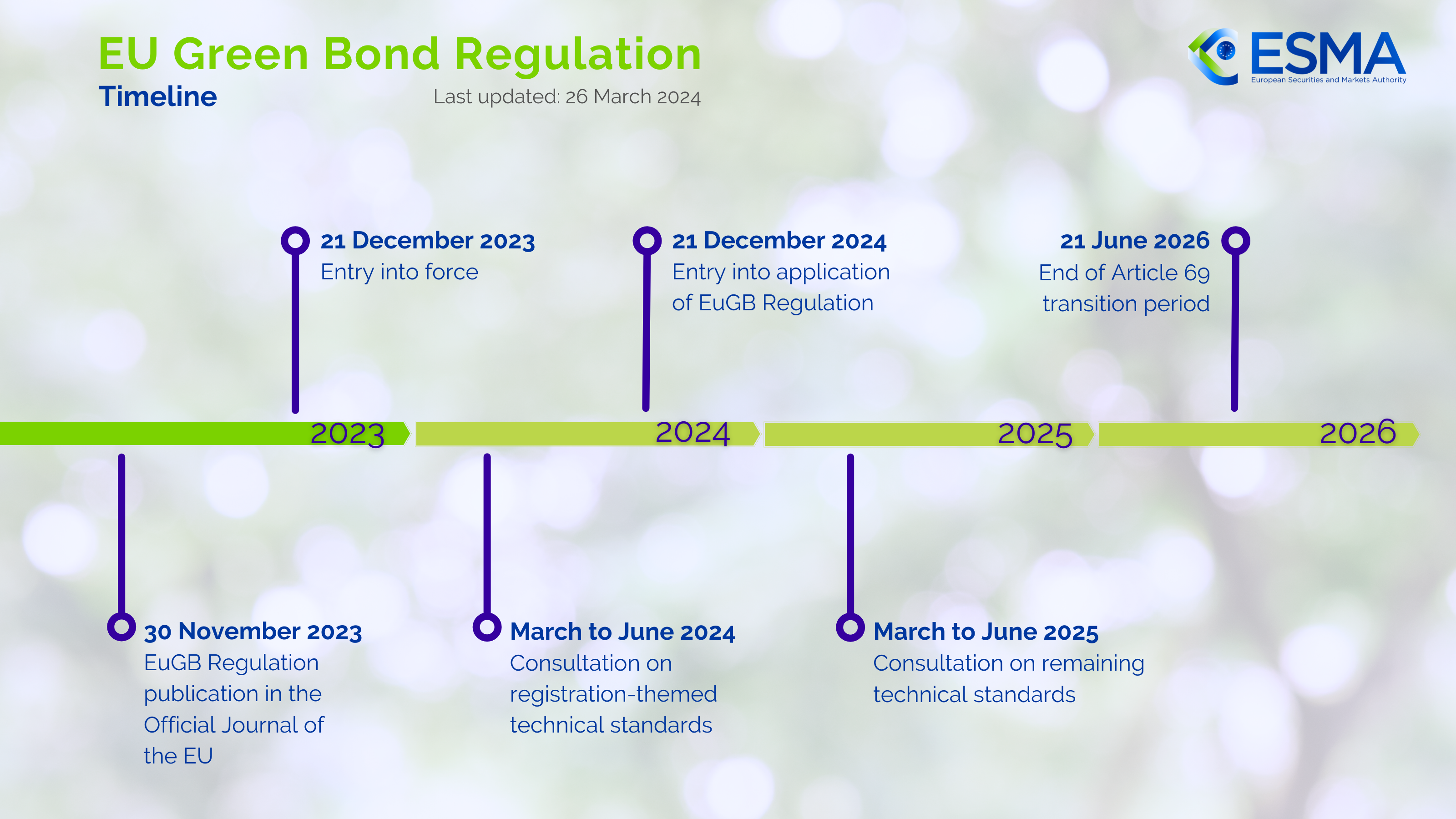 EU Green Bond Regulation
Timeline
Last updated: 26 March 2024

ESMA
European Securities and Markets Authority

21 December 2023
Entry into force

21 December 2024
Entry into application of EuGB Regulation

21 June 2026
End of Article 69 transition period

2023
2024
2025
2026

30 November 2023
EuGB Regulation publication in the Official Journal of the EU

March to June 2024
Consultation on registration-themed technical standards

March to June 2025
Consultation on remaining technical standards